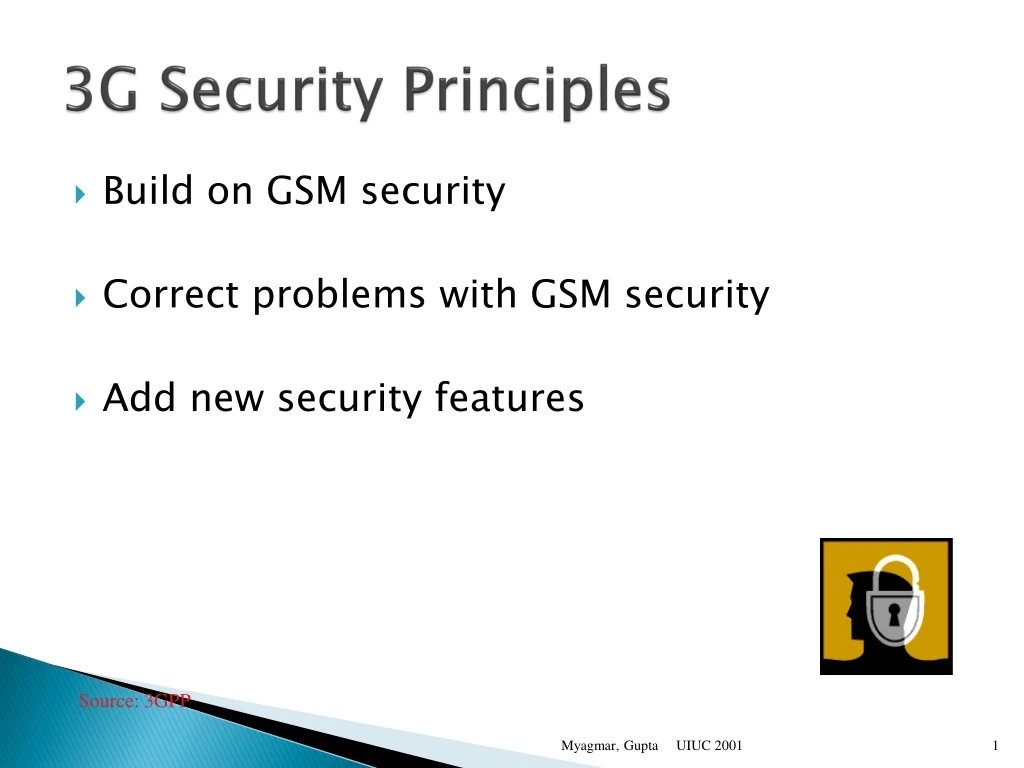 3G Security Principles

Build on GSM security

Correct problems with GSM security

Add new security features

Source: 3GPP

Myagmar, Gupta UIUC 2001

1